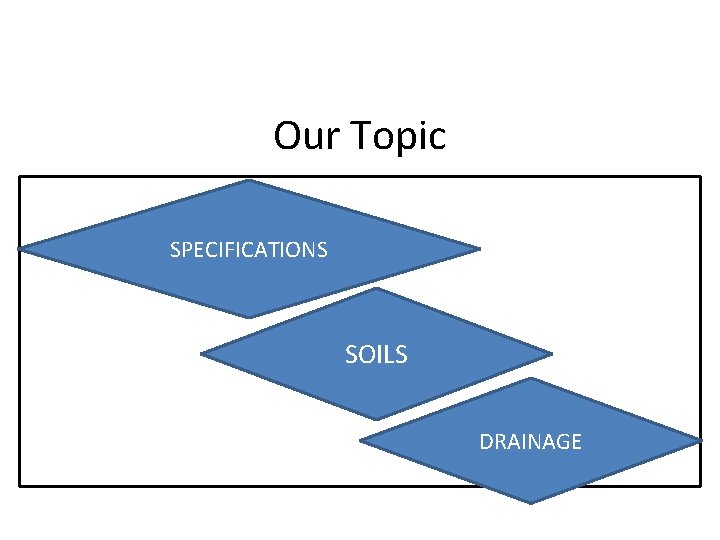 Our Topic

SPECIFICATIONS

SOILS

DRAINAGE